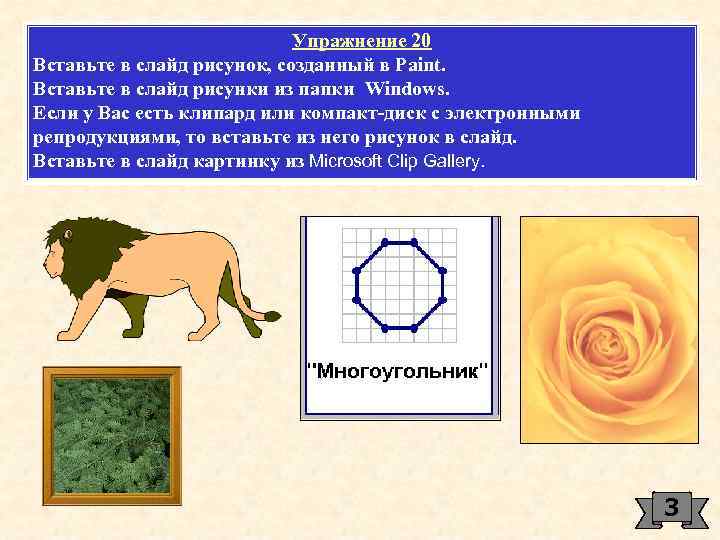 Упражнение 20
Вставьте в слайд рисунок, созданный в Paint.
Вставьте в слайд рисунки из папки Windows.
Если у Вас есть клипард или компакт-диск с электронными репродукциями, то вставьте из него рисунок в слайд.
Вставьте в слайд картинку из Microsoft Clip Gallery.

"Многоугольник"

3